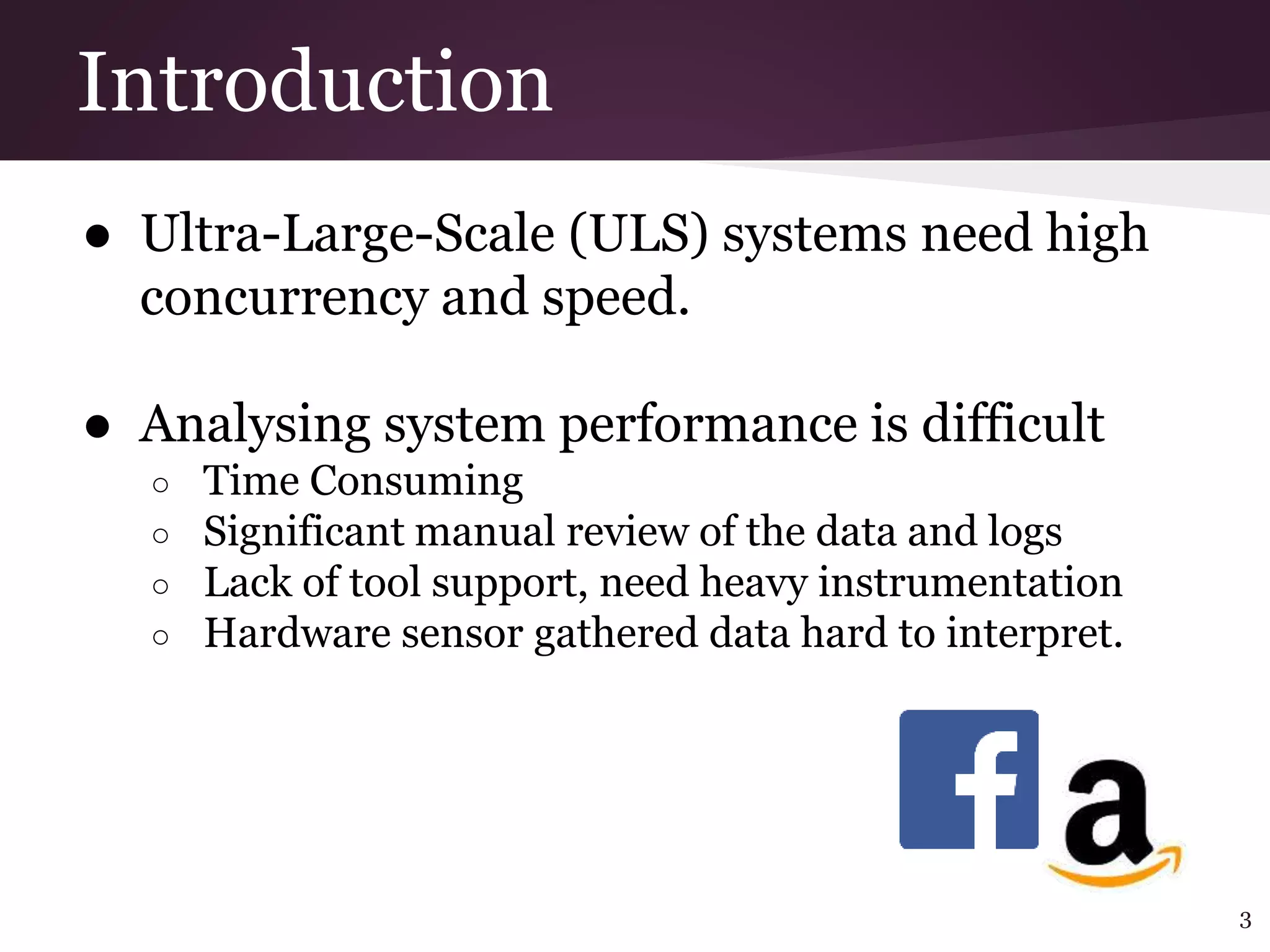 Introduction

● Ultra-Large-Scale (ULS) systems need high concurrency and speed.

● Analysing system performance is difficult
○ Time Consuming
○ Significant manual review of the data and logs
○ Lack of tool support, need heavy instrumentation
○ Hardware sensor gathered data hard to interpret.

f a

3